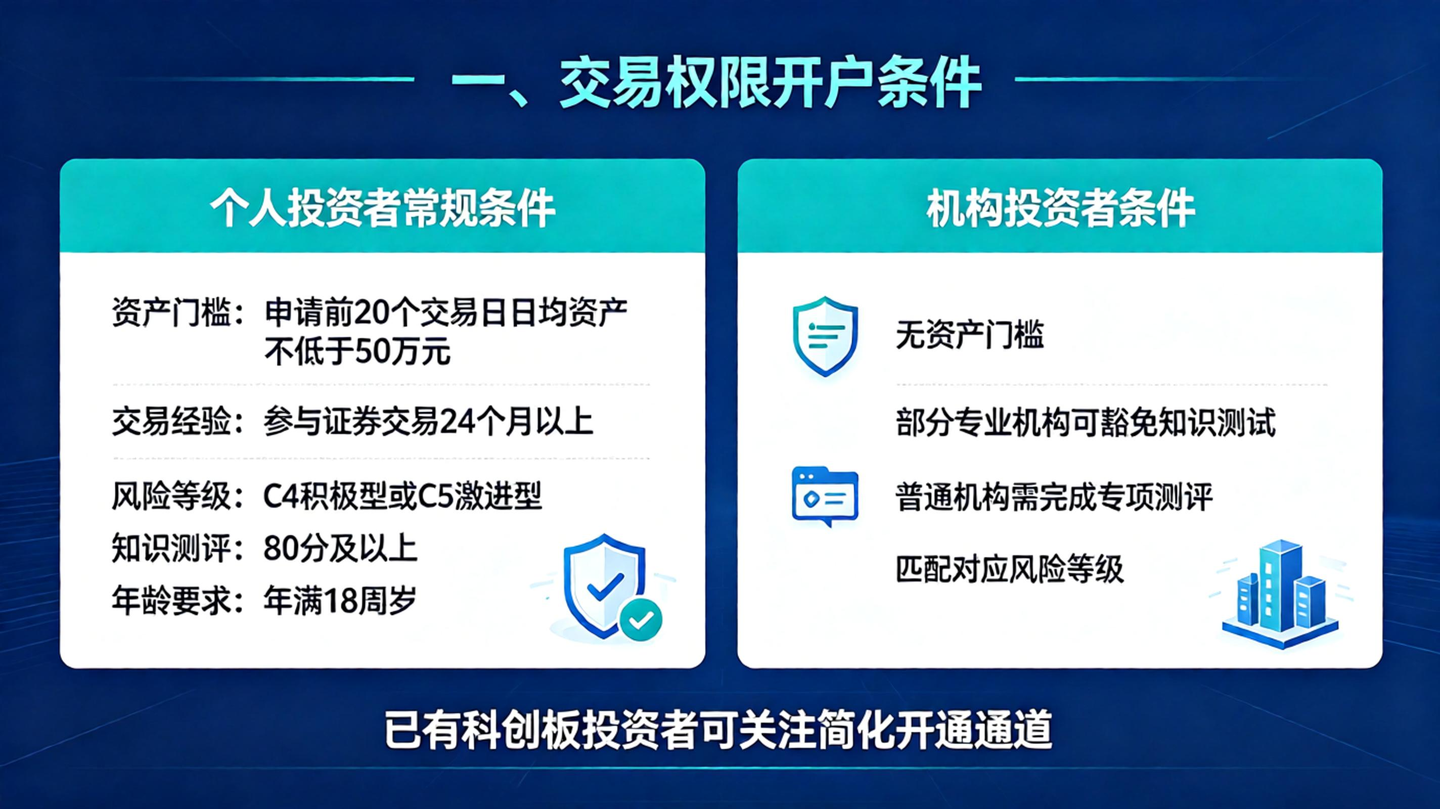 一、交易权限开户条件

个人投资者常规条件

资产门槛：申请前20个交易日日均资产不低于50万元

交易经验：参与证券交易24个月以上

风险等级：C4积极型或C5激进型

知识测评：80分及以上

年龄要求：年满18周岁

机构投资者条件

无资产门槛

部分专业机构可豁免知识测试

普通机构需完成专项测评

匹配对应风险等级

已有科创板投资者可关注简化开通通道